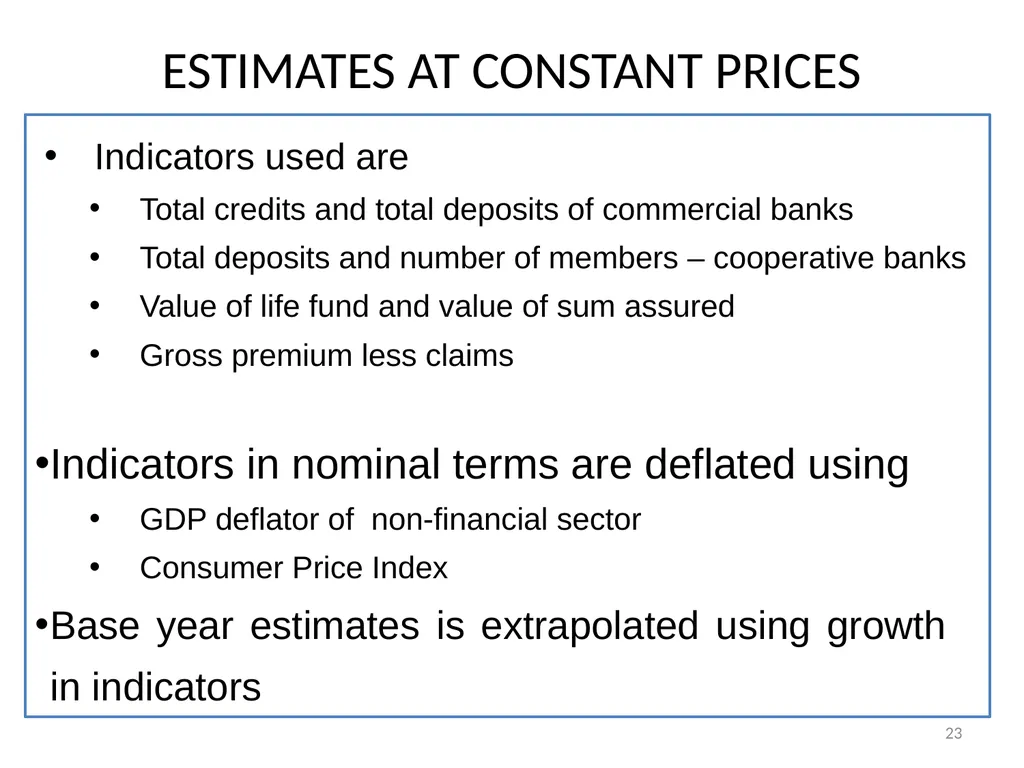 ESTIMATES AT CONSTANT PRICES

• Indicators used are
  • Total credits and total deposits of commercial banks
  • Total deposits and number of members – cooperative banks
  • Value of life fund and value of sum assured
  • Gross premium less claims

•Indicators in nominal terms are deflated using
  • GDP deflator of non-financial sector
  • Consumer Price Index

•Base year estimates is extrapolated using growth in indicators

23